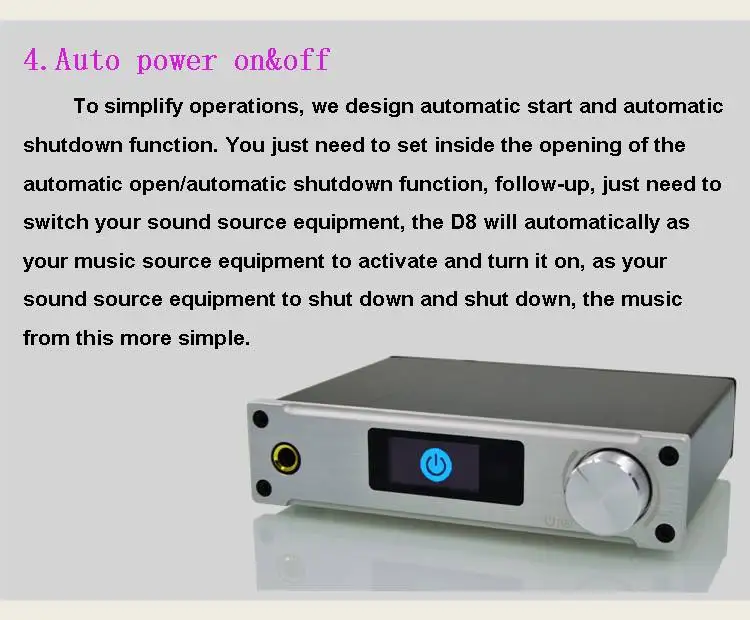 4. Auto power on&off

To simplify operations, we design automatic start and automatic shutdown function. You just need to set inside the opening of the automatic open/automatic shutdown function, follow-up, just need to switch your sound source equipment, the D8 will automatically as your music source equipment to activate and turn it on, as your sound source equipment to shut down and shut down, the music from this more simple.